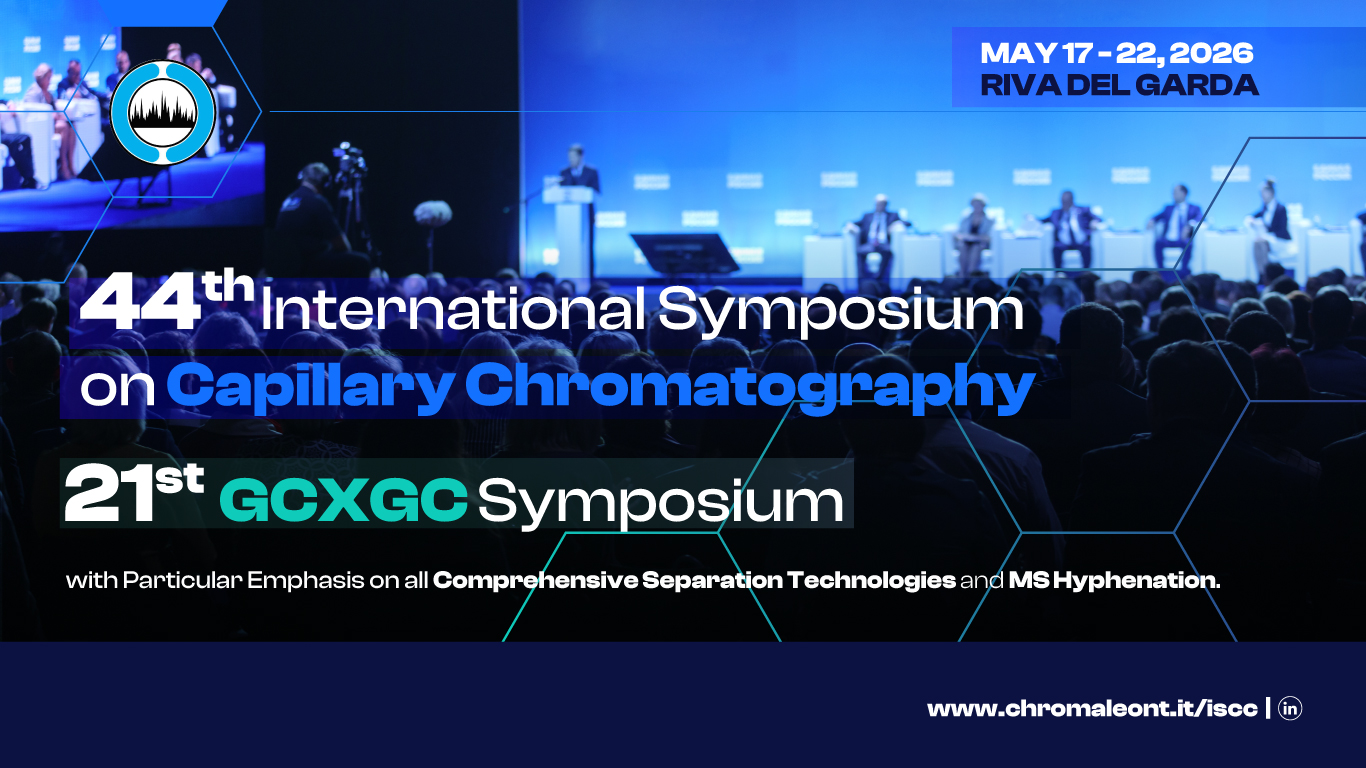 MAY 17 - 22, 2026
RIVA DEL GARDA

44th International Symposium on Capillary Chromatography

21st GCXGC Symposium

with Particular Emphasis on all Comprehensive Separation Technologies and MS Hyphenation.

www.chromaleont.it/iscc | in